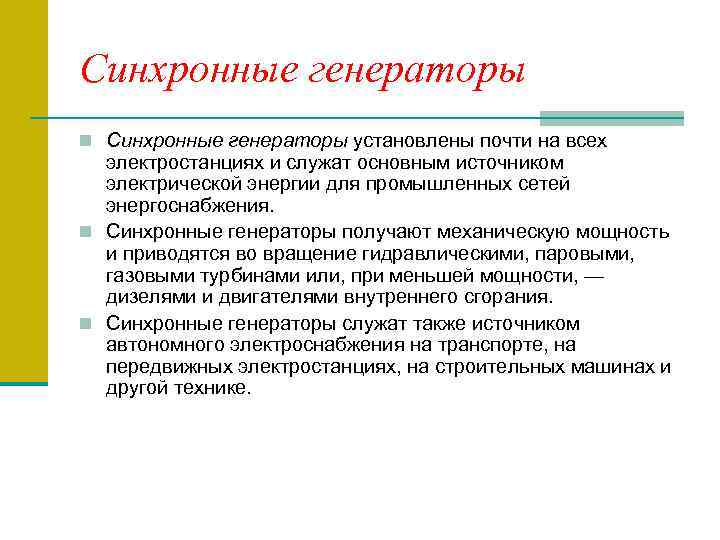 Синхронные генераторы

Синхронные генераторы установлены почти на всех электростанциях и служат основным источником электрической энергии для промышленных сетей энергоснабжения.

Синхронные генераторы получают механическую мощность и приводятся во вращение гидравлическими, паровыми, газовыми турбинами или, при меньшей мощности, — дизелями и двигателями внутреннего сгорания.

Синхронные генераторы служат также источником автономного электроснабжения на транспорте, на передвижных электростанциях, на строительных машинах и другой технике.